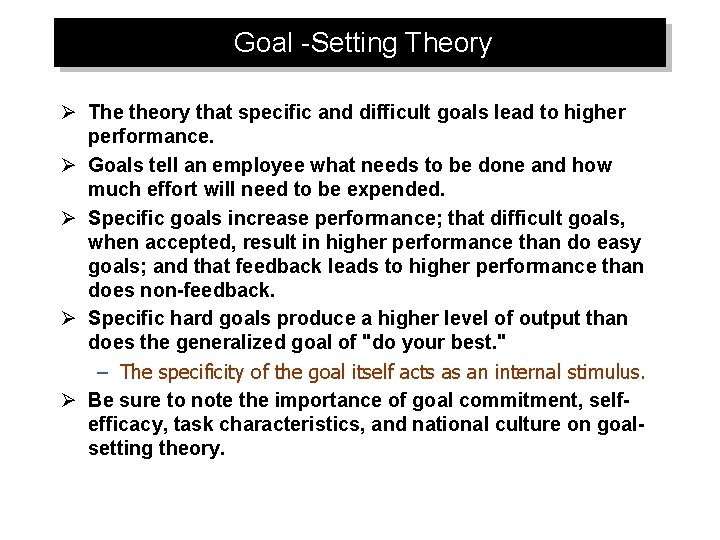 Goal -Setting Theory

➢ The theory that specific and difficult goals lead to higher performance.

➢ Goals tell an employee what needs to be done and how much effort will need to be expended.

➢ Specific goals increase performance; that difficult goals, when accepted, result in higher performance than do easy goals; and that feedback leads to higher performance than does non-feedback.

➢ Specific hard goals produce a higher level of output than does the generalized goal of "do your best."

– The specificity of the goal itself acts as an internal stimulus.

➢ Be sure to note the importance of goal commitment, self-efficacy, task characteristics, and national culture on goal-setting theory.